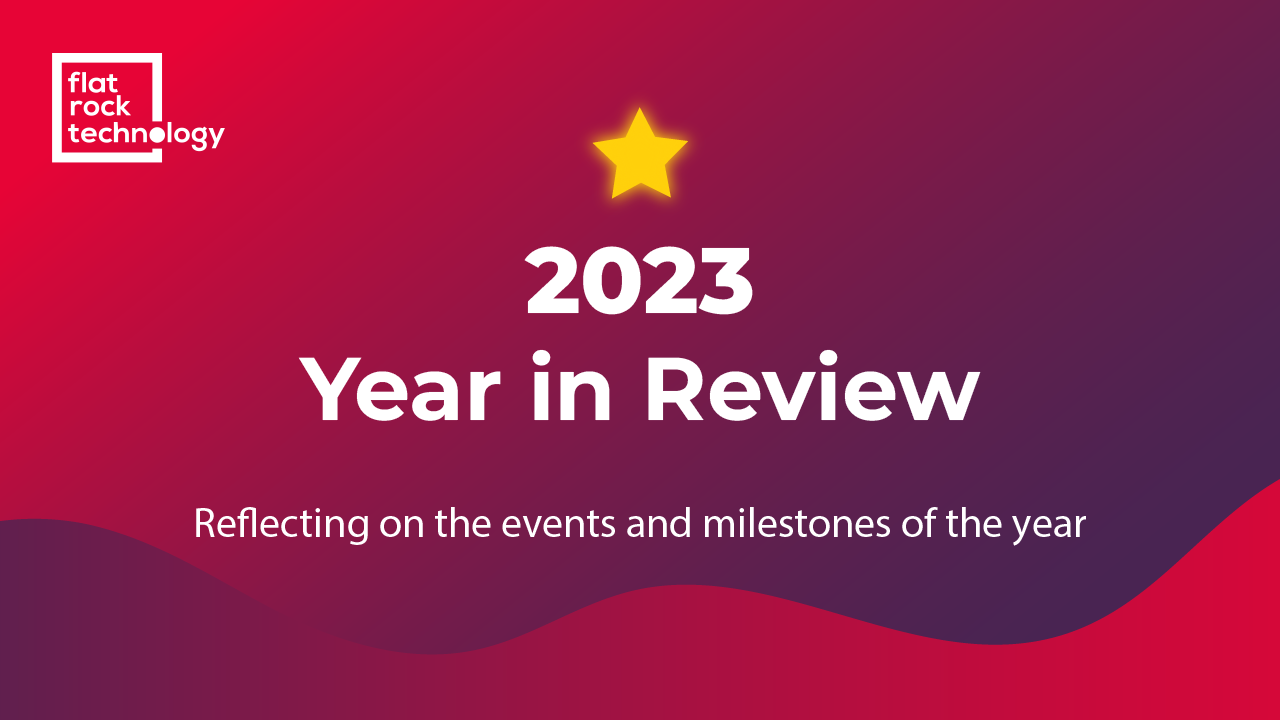 flat
rock
technology

2023
Year in Review

Reflecting on the events and milestones of the year